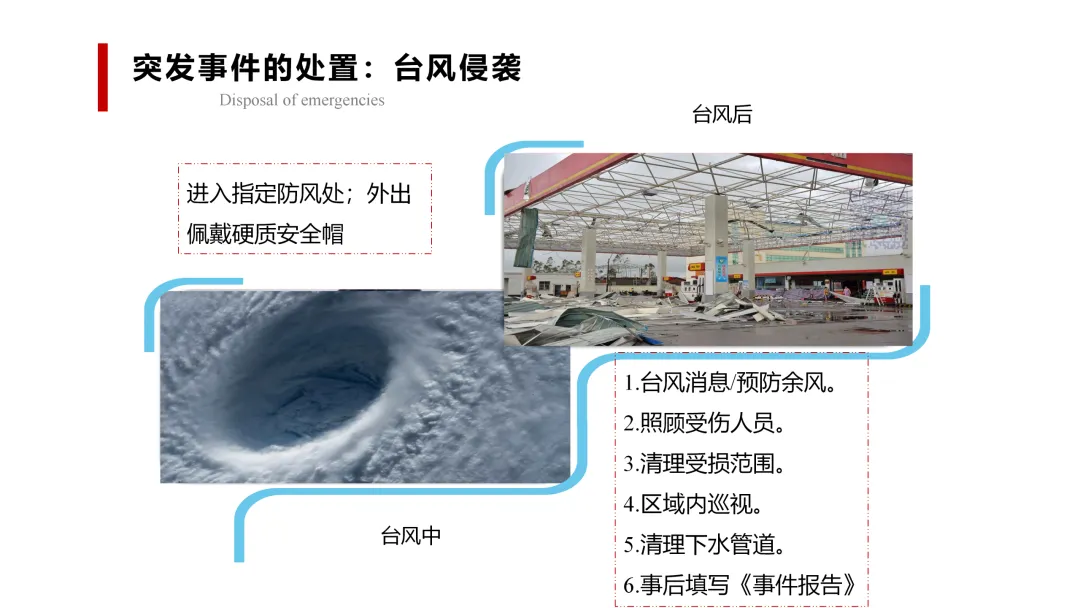 突发事件的处置：台风侵袭

Disposal of emergencies

台风后

进入指定防风处；外出佩戴硬质安全帽

1.台风消息/预防余风。
2.照顾受伤人员。
3.清理受损范围。
4.区域内巡视。
5.清理下水管道。
6.事后填写《事件报告》

台风中